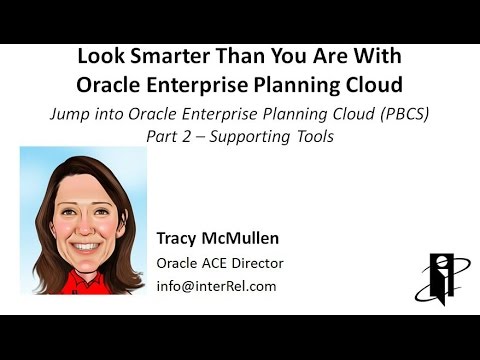 Look Smarter Than You Are With
Oracle Enterprise Planning Cloud

Jump into Oracle Enterprise Planning Cloud (PBCS)
Part 2 – Supporting Tools

Tracy McMullen
Oracle ACE Director
info@interRel.com